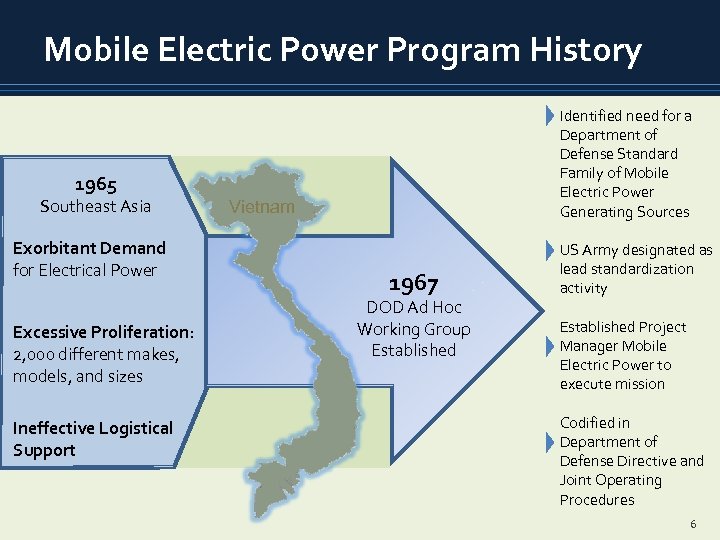 Mobile Electric Power Program History

1965
Southeast Asia

Exorbitant Demand for Electrical Power

Excessive Proliferation: 2,000 different makes, models, and sizes

Ineffective Logistical Support

Vietnam

1967
DOD Ad Hoc Working Group Established

Identified need for a Department of Defense Standard Family of Mobile Electric Power Generating Sources

US Army designated as lead standardization activity

Established Project Manager Mobile Electric Power to execute mission

Codified in Department of Defense Directive and Joint Operating Procedures

6